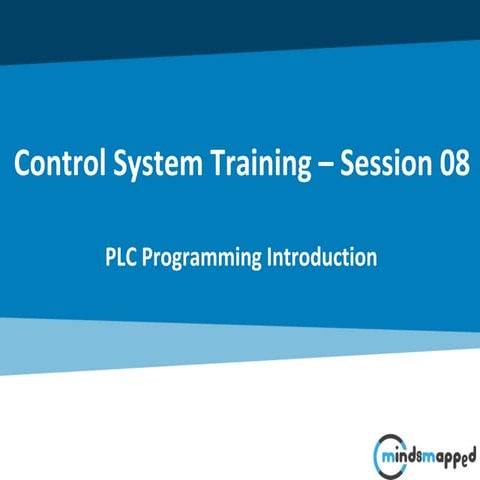 Control System Training – Session 08

PLC Programming Introduction

mindsmapped